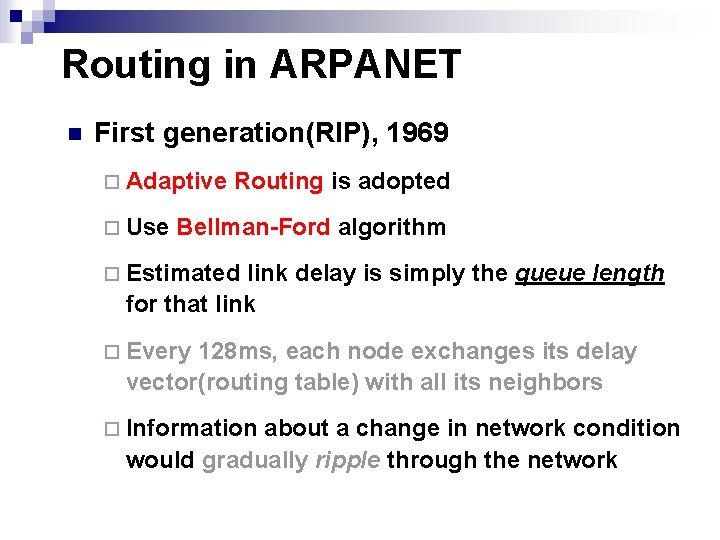 Routing in ARPANET

First generation(RIP), 1969

Adaptive Routing is adopted

Use Bellman-Ford algorithm

Estimated link delay is simply the queue length for that link

Every 128ms, each node exchanges its delay vector(routing table) with all its neighbors

Information about a change in network condition would gradually ripple through the network